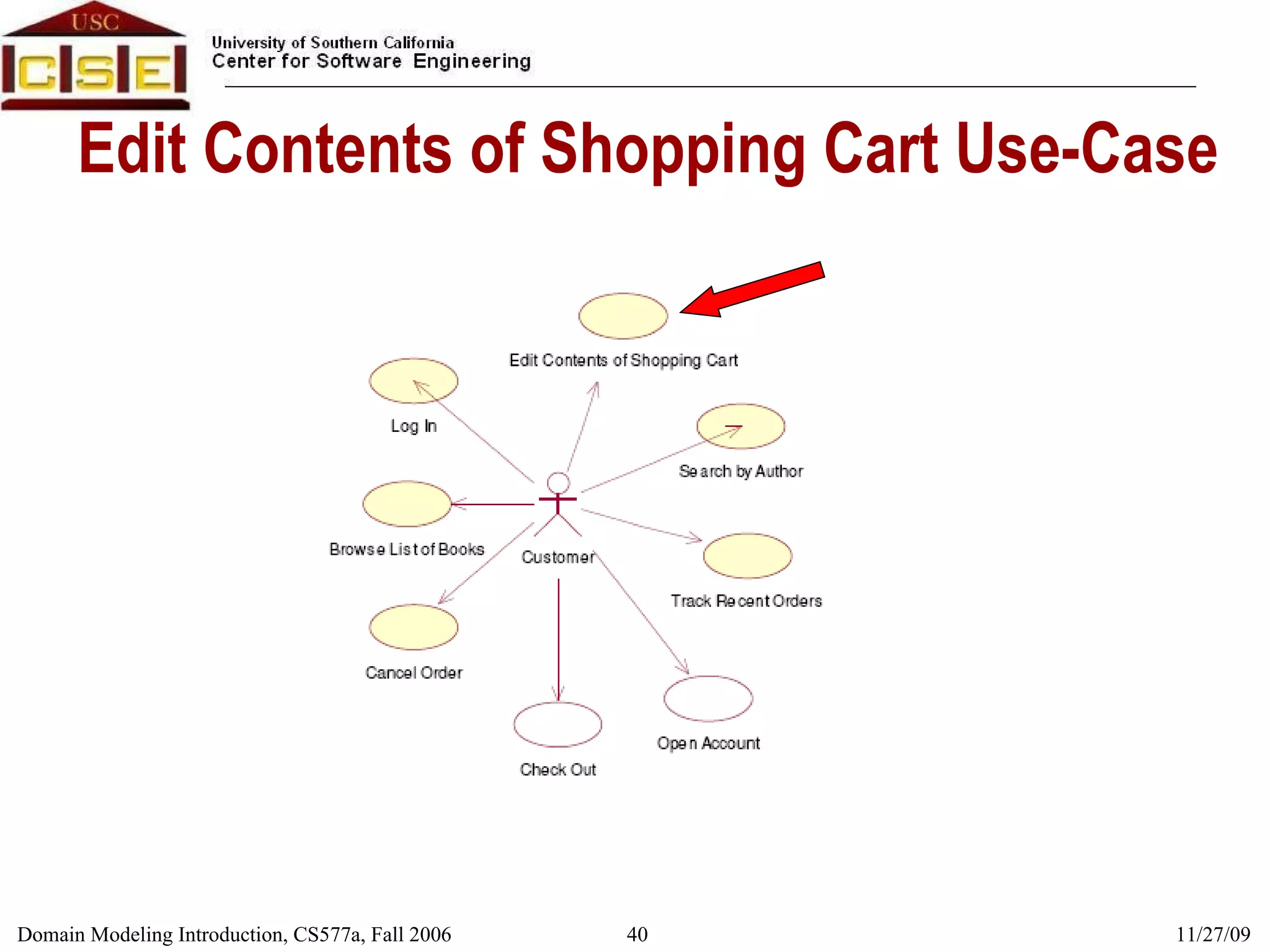 USC
CSE
University of Southern California
Center for Software Engineering

Edit Contents of Shopping Cart Use-Case

Edit Contents of Shopping Cart

Log In

Search by Author

Browse List of Books

Customer

Track Recent Orders

Cancel Order

Open Account

Check Out

Domain Modeling Introduction, CS577a, Fall 2006
40
11/27/09